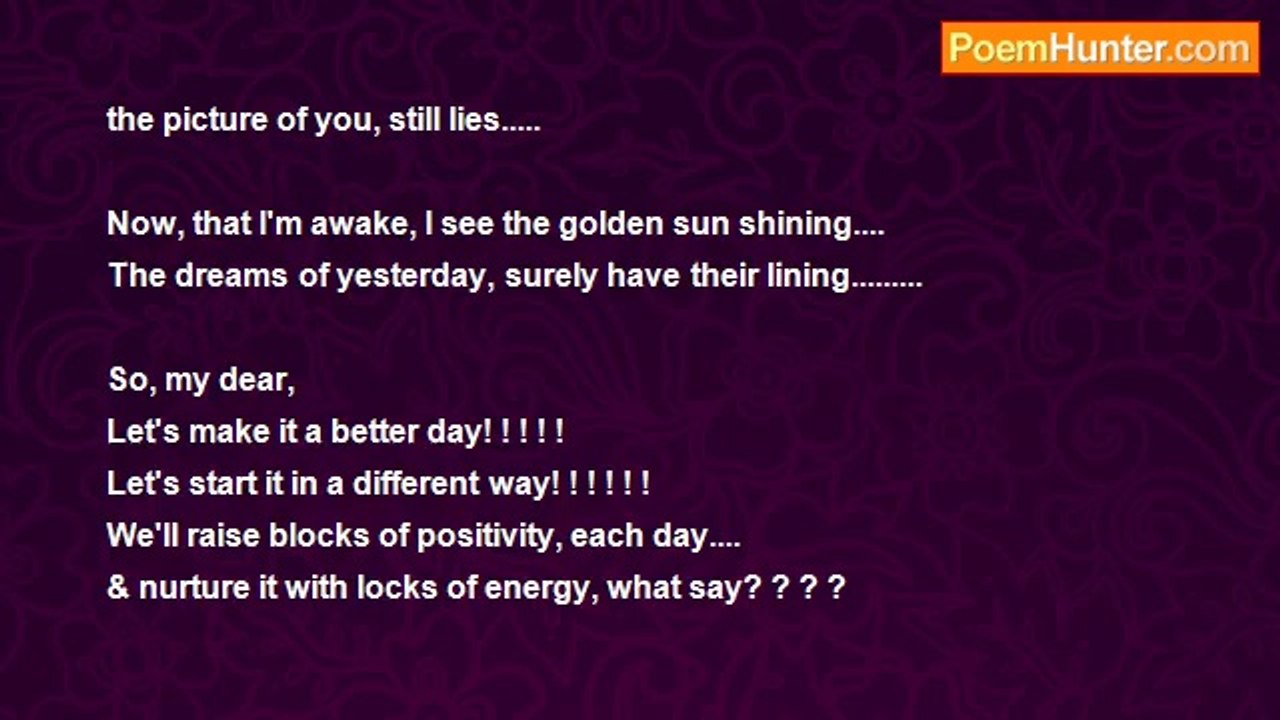 PoemHunter.com

the picture of you, still lies.....

Now, that I'm awake, I see the golden sun shining....
The dreams of yesterday, surely have their lining.........

So, my dear,
Let's make it a better day! ! ! ! !
Let's start it in a different way! ! ! ! ! !
We'll raise blocks of positivity, each day....
& nurture it with locks of energy, what say? ? ? ?